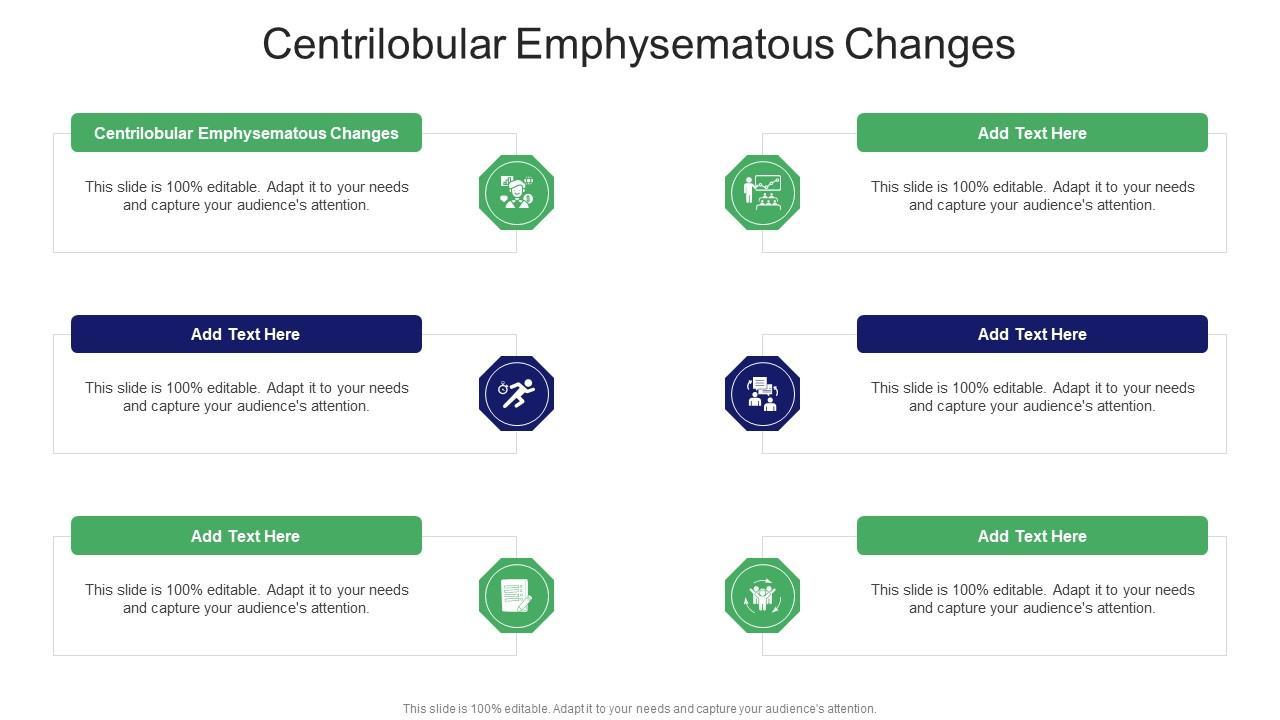 Centrilobular Emphysematous Changes

Centrilobular Emphysematous Changes

This slide is 100% editable. Adapt it to your needs and capture your audience's attention.

Add Text Here

This slide is 100% editable. Adapt it to your needs and capture your audience's attention.

Add Text Here

This slide is 100% editable. Adapt it to your needs and capture your audience's attention.

Add Text Here

This slide is 100% editable. Adapt it to your needs and capture your audience's attention.

Add Text Here

This slide is 100% editable. Adapt it to your needs and capture your audience's attention.

Add Text Here

This slide is 100% editable. Adapt it to your needs and capture your audience's attention.

This slide is 100% editable. Adapt it to your needs and capture your audience's attention.